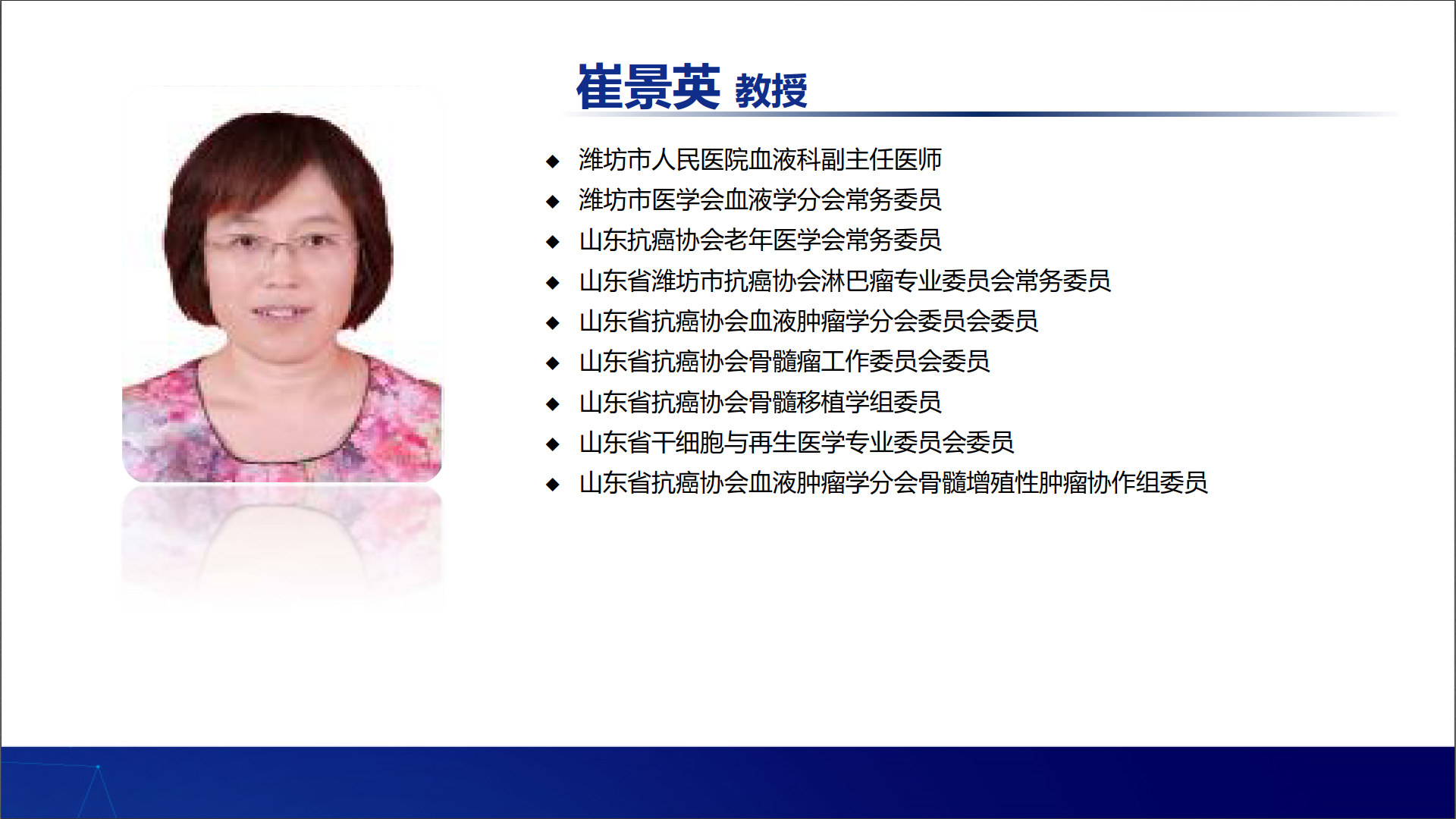 崔景英 教授

◆ 潍坊市人民医院血液科副主任医师
◆ 潍坊市医学会血液学分会常务委员
◆ 山东抗癌协会老年医学会常务委员
◆ 山东省潍坊市抗癌协会淋巴瘤专业委员会常务委员
◆ 山东省抗癌协会血液肿瘤学分会委员会委员
◆ 山东省抗癌协会骨髓瘤工作委员会委员
◆ 山东省抗癌协会骨髓移植学组委员
◆ 山东省干细胞与再生医学专业委员会委员
◆ 山东省抗癌协会血液肿瘤学分会骨髓增殖性肿瘤协作组委员